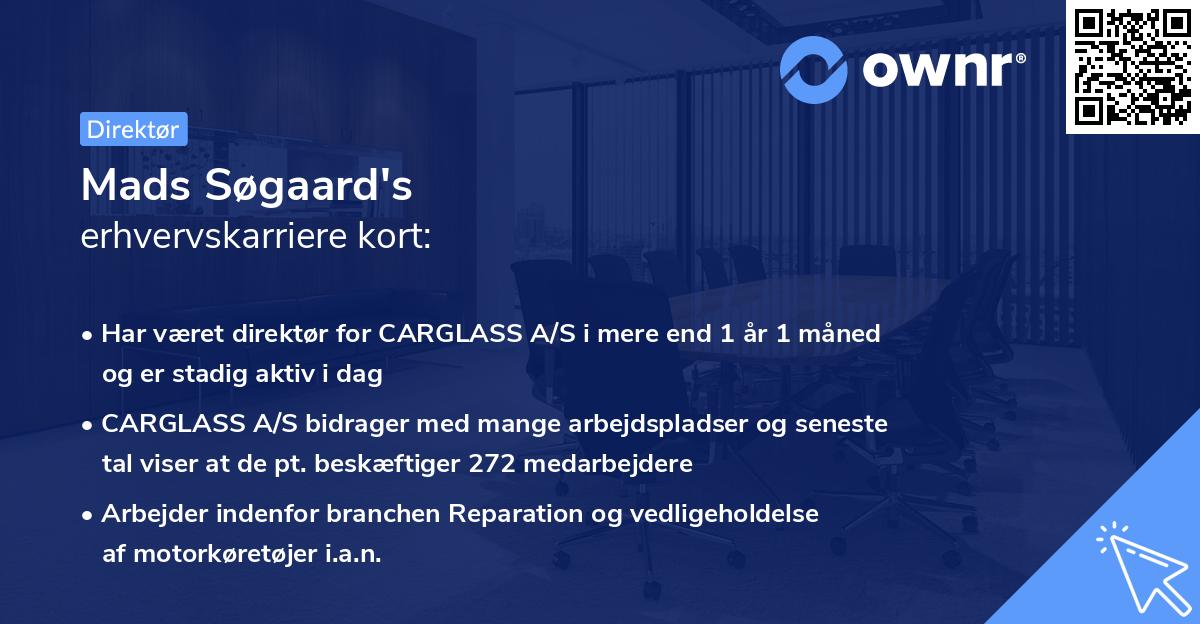 ownr®

Direktør

Mads Søgaard's
erhvervskarriere kort:

• Har været direktør for CARGLASS A/S i mere end 1 år 1 måned og er stadig aktiv i dag

• CARGLASS A/S bidrager med mange arbejdspladser og seneste tal viser at de pt. beskæftiger 272 medarbejdere

• Arbejder indenfor branchen Reparation og vedligeholdelse af motorkøretøjer i.a.n.